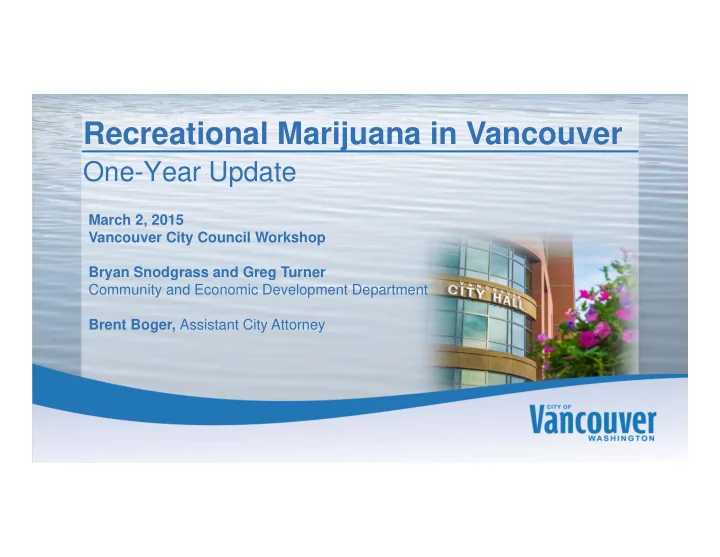 Recreational Marijuana in Vancouver

One-Year Update

March 2, 2015
Vancouver City Council Workshop

Bryan Snodgrass and Greg Turner
Community and Economic Development Department

Brent Boger, Assistant City Attorney

CITY HALL

CITY OF
Vancouver
WASHINGTON